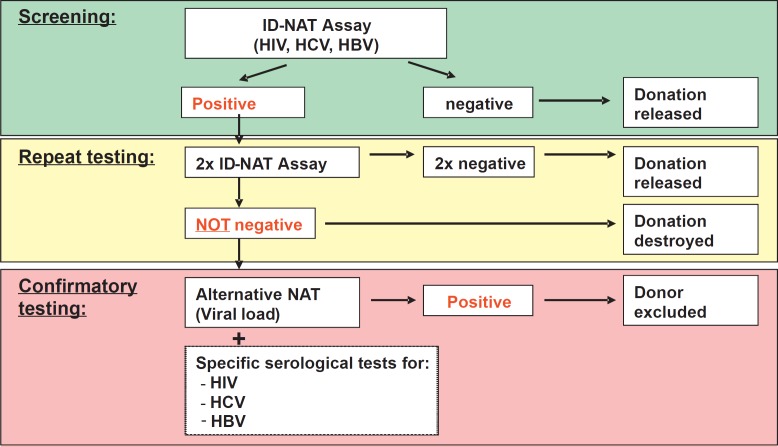 Screening:

ID-NAT Assay
(HIV, HCV, HBV)

Positive

negative

Donation released

Repeat testing:

2x ID-NAT Assay

2x negative

Donation released

NOT negative

Donation destroyed

Confirmatory testing:

Alternative NAT
(Viral load)

Positive

Donor excluded

+

Specific serological tests for:
- HIV
- HCV
- HBV